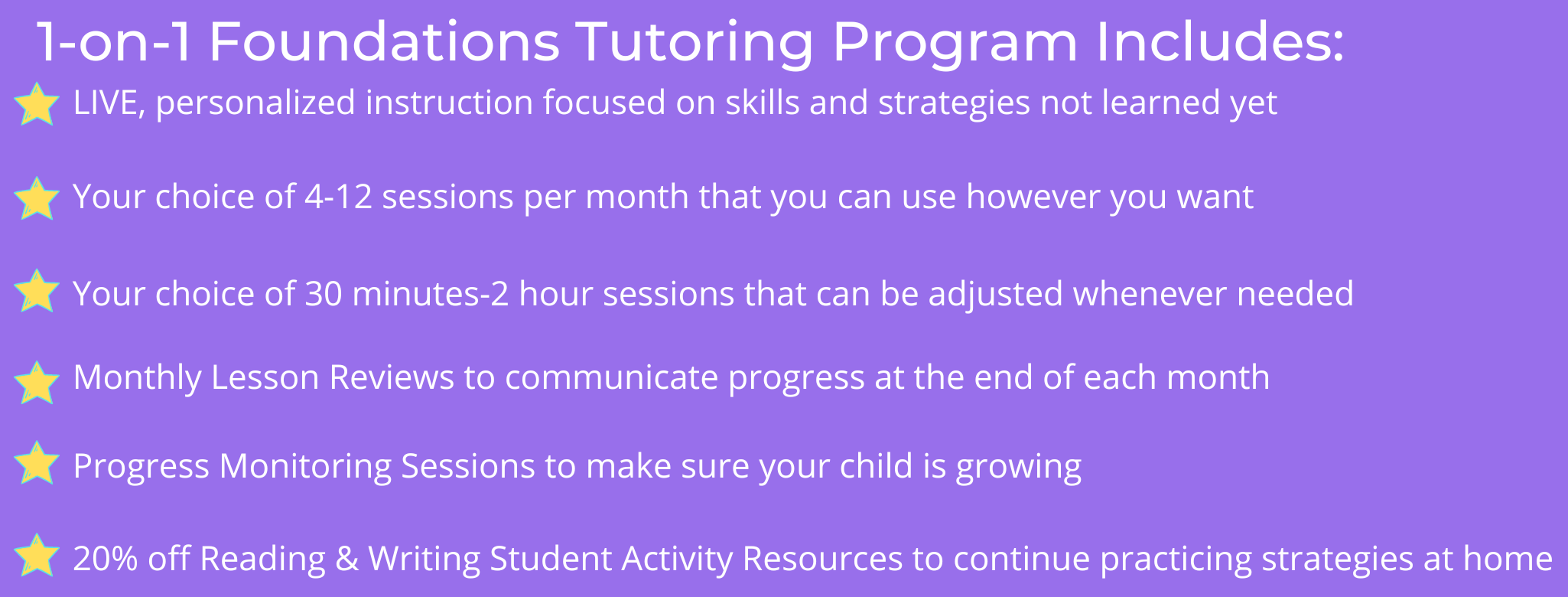 1-on-1 Foundations Tutoring Program Includes:

LIVE, personalized instruction focused on skills and strategies not learned yet

Your choice of 4-12 sessions per month that you can use however you want

Your choice of 30 minutes-2 hour sessions that can be adjusted whenever needed

Monthly Lesson Reviews to communicate progress at the end of each month

Progress Monitoring Sessions to make sure your child is growing

20% off Reading & Writing Student Activity Resources to continue practicing strategies at home